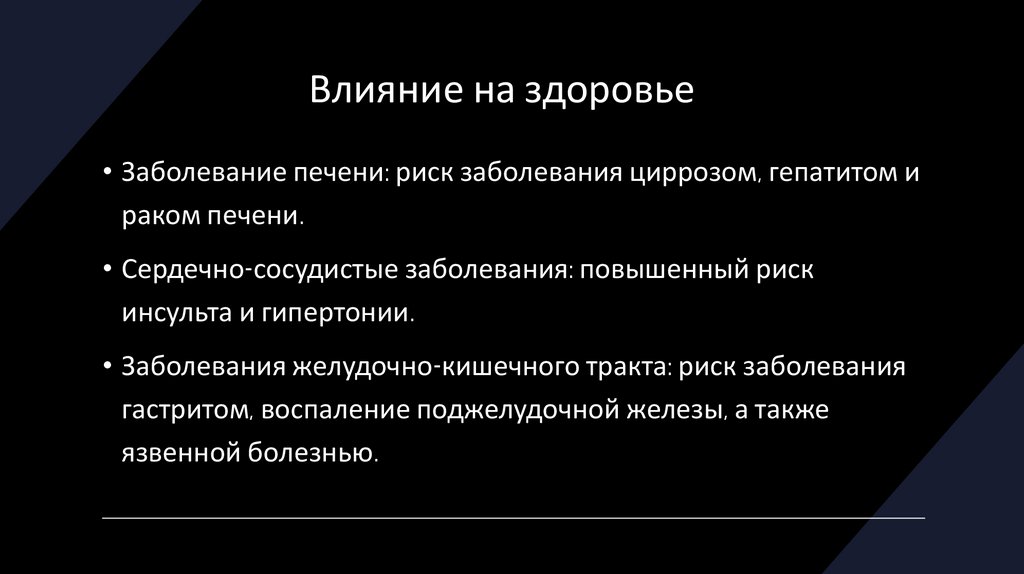 Влияние на здоровье

• Заболевание печени: риск заболевания циррозом, гепатитом и раком печени.

• Сердечно-сосудистые заболевания: повышенный риск инсульта и гипертонии.

• Заболевания желудочно-кишечного тракта: риск заболевания гастритом, воспаление поджелудочной железы, а также язвенной болезнью.